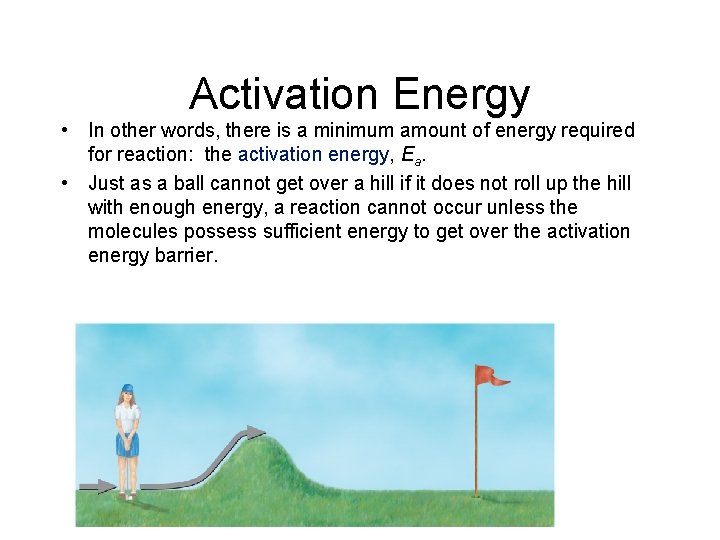 Activation Energy

• In other words, there is a minimum amount of energy required for reaction: the activation energy, $E_a$.

• Just as a ball cannot get over a hill if it does not roll up the hill with enough energy, a reaction cannot occur unless the molecules possess sufficient energy to get over the activation energy barrier.